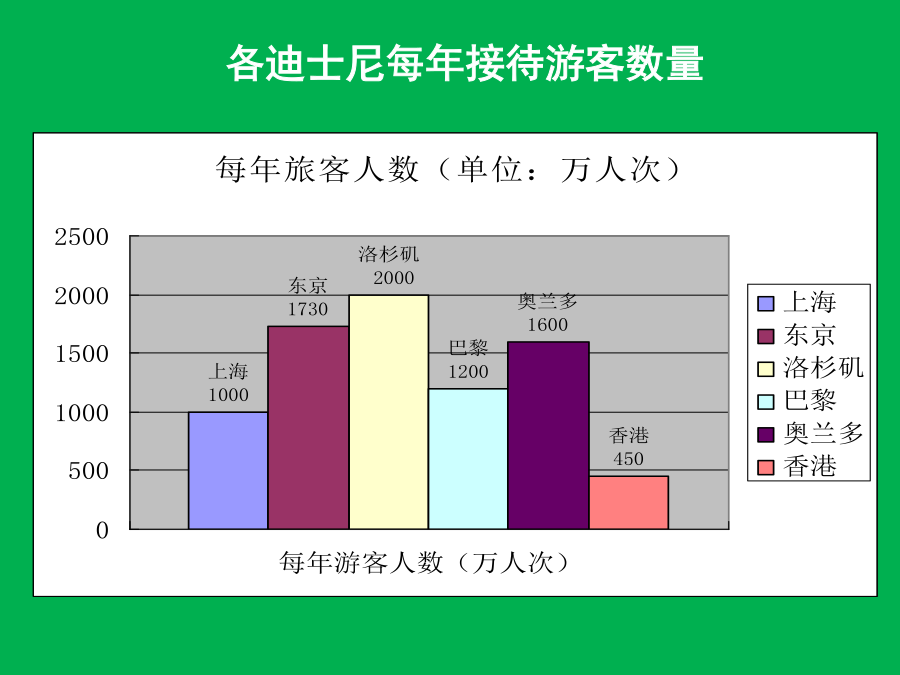 各迪士尼每年接待游客数量

每年旅客人数（单位：万人次）

2500
2000
1500
1000
500
0

上海 1000
东京 1730
洛杉矶 2000
巴黎 1200
奥兰多 1600
香港 450

上海
东京
洛杉矶
巴黎
奥兰多
香港

每年游客人数（万人次）